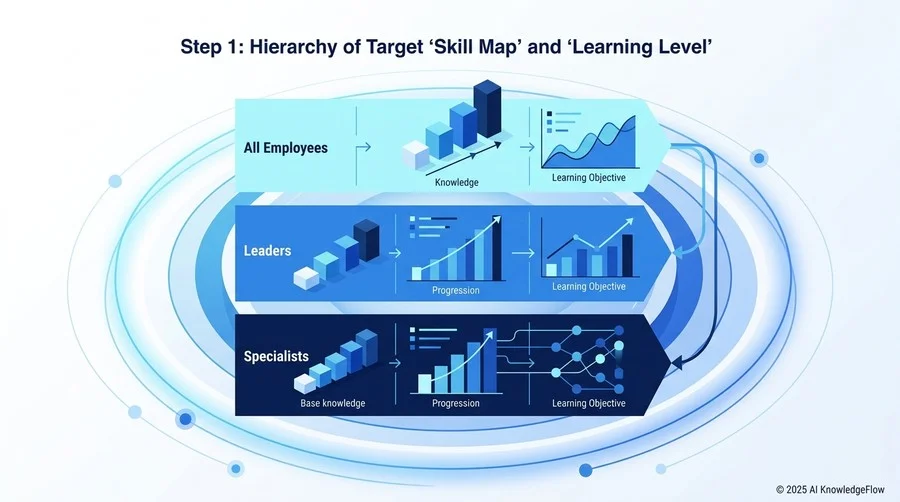 Step 1: Hierarchy of Target ‘Skill Map’ and ‘Learning Level’

All Employees

Knowledge

Learning Objective

Leaders

Progression

Learning Objective

Specialists

Base knowledge

Progression

Learning Objective

© 2025 AI KnowledgeFlow